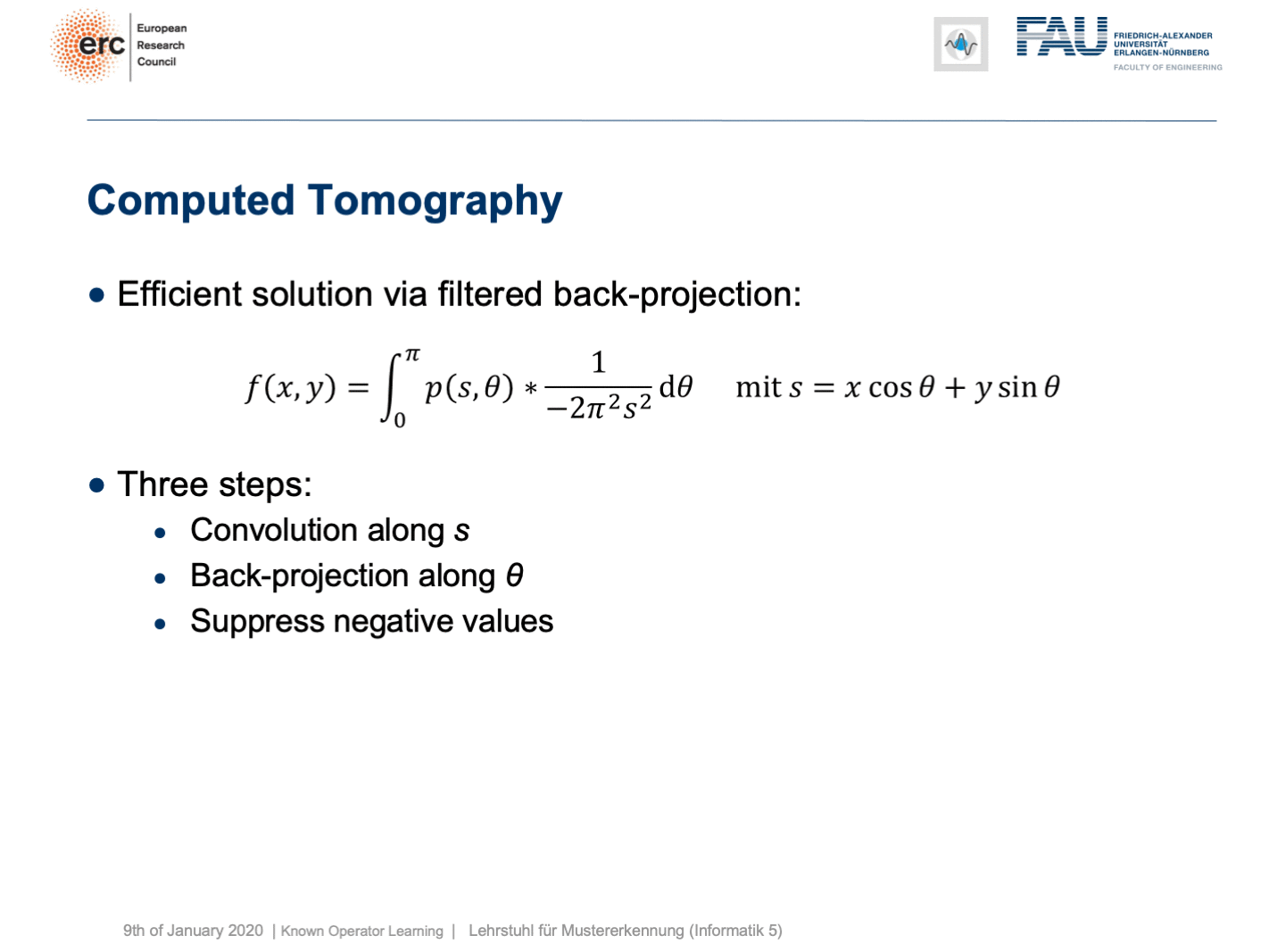 erc European Research Council

FAU FRIEDRICH-ALEXANDER UNIVERSITÄT ERLANGEN-NÜRNBERG FACULTY OF ENGINEERING

Computed Tomography

• Efficient solution via filtered back-projection:

$f(x,y) = \int_0^\pi p(s,\theta) * \frac{1}{-2\pi^2 s^2} \mathrm{d}\theta \quad \text{mit } s = x\cos\theta + y\sin\theta$

• Three steps:
• Convolution along $s$
• Back-projection along $\theta$
• Suppress negative values

9th of January 2020 | Known Operator Learning | Lehrstuhl für Mustererkennung (Informatik 5)